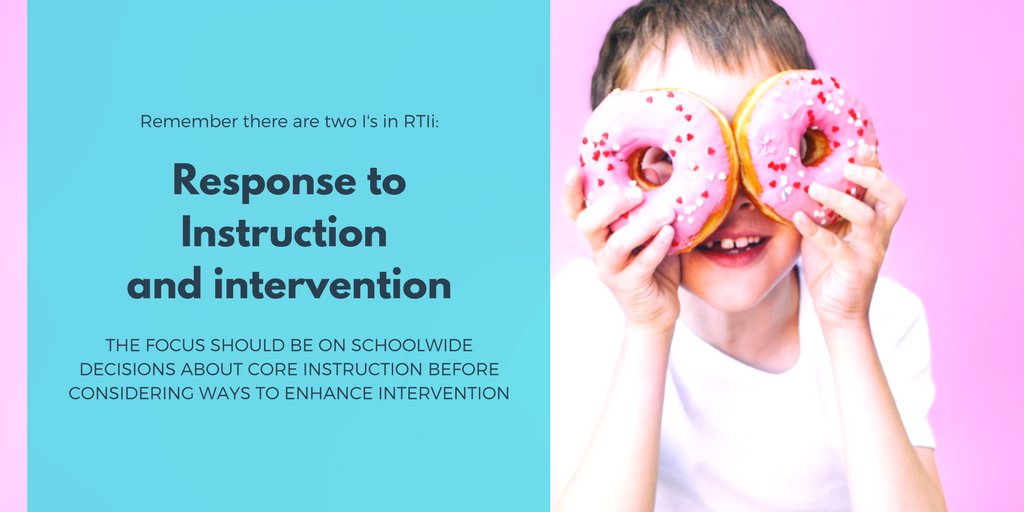 Remember there are two I's in RTIi:

Response to Instruction and intervention

THE FOCUS SHOULD BE ON SCHOOLWIDE DECISIONS ABOUT CORE INSTRUCTION BEFORE CONSIDERING WAYS TO ENHANCE INTERVENTION